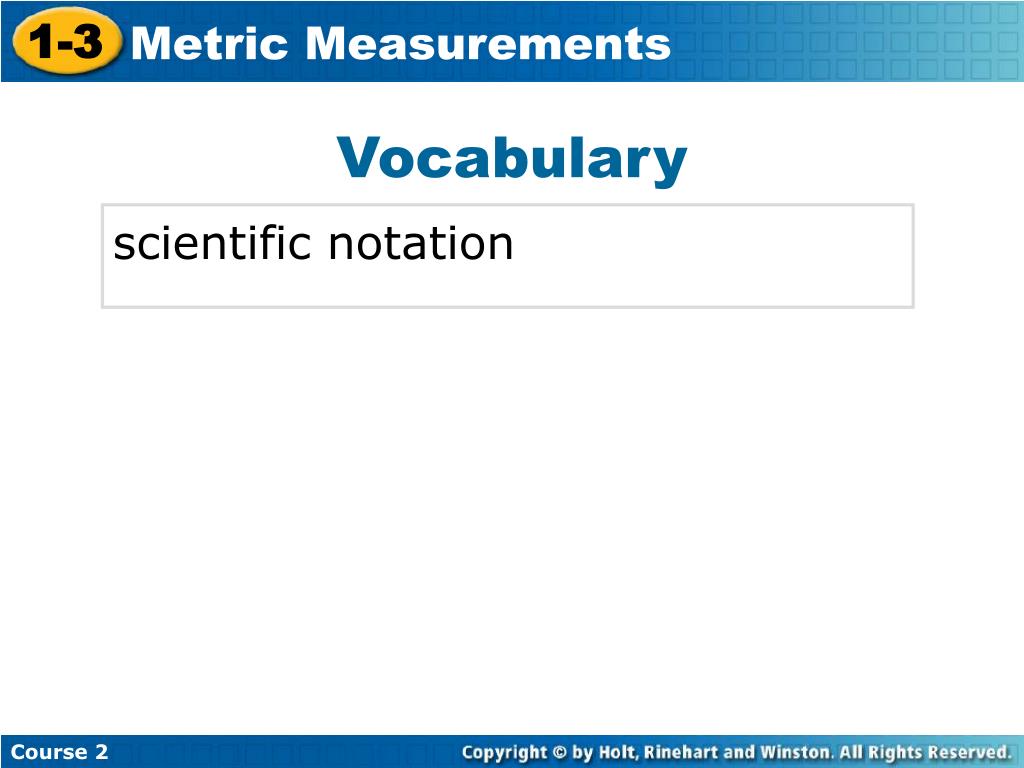 1-3 Metric Measurements

Vocabulary

scientific notation

Course 2

Copyright © by Holt, Rinehart and Winston. All Rights Reserved.